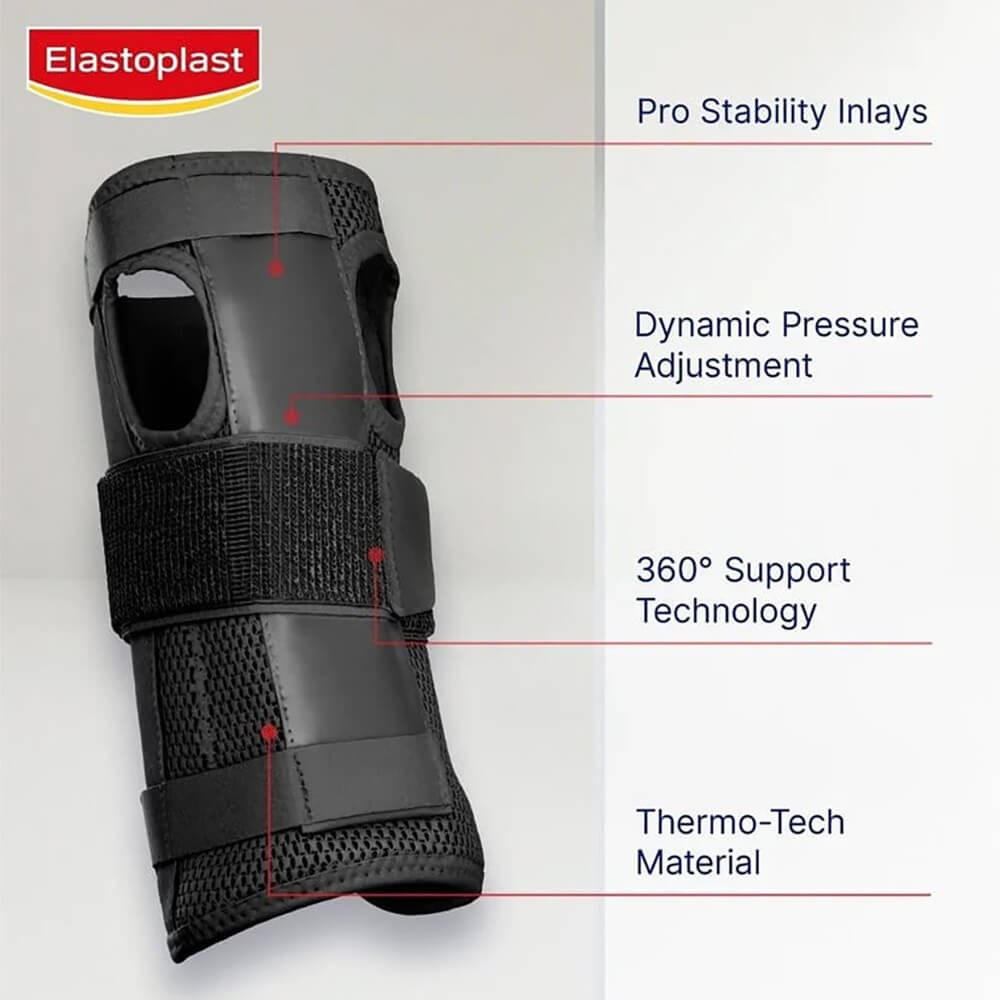 Elastoplast

Pro Stability Inlays

Dynamic Pressure Adjustment

360° Support Technology

Thermo-Tech Material